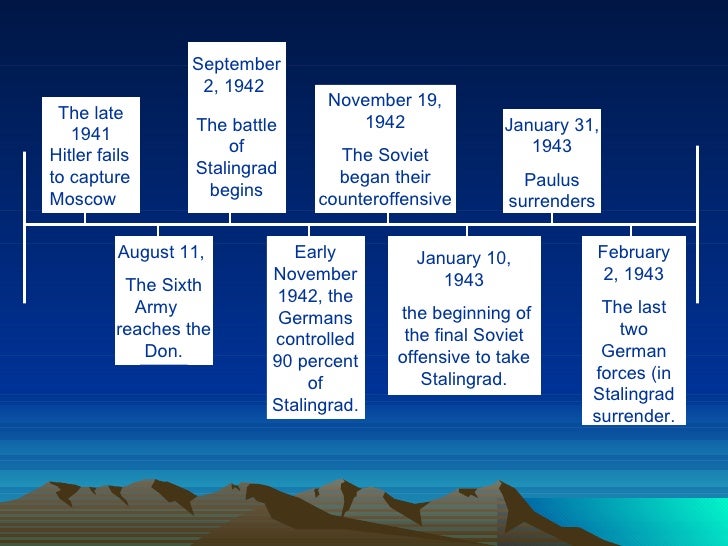 The late 1941 Hitler fails to capture Moscow

August 11,

The Sixth Army reaches the Don.

September 2, 1942

The battle of Stalingrad begins

Early November 1942, the Germans controlled 90 percent of Stalingrad.

November 19, 1942

The Soviet began their counteroffensive

January 10, 1943

the beginning of the final Soviet offensive to take Stalingrad.

January 31, 1943

Paulus surrenders

February 2, 1943

The last two German forces (in Stalingrad surrender.